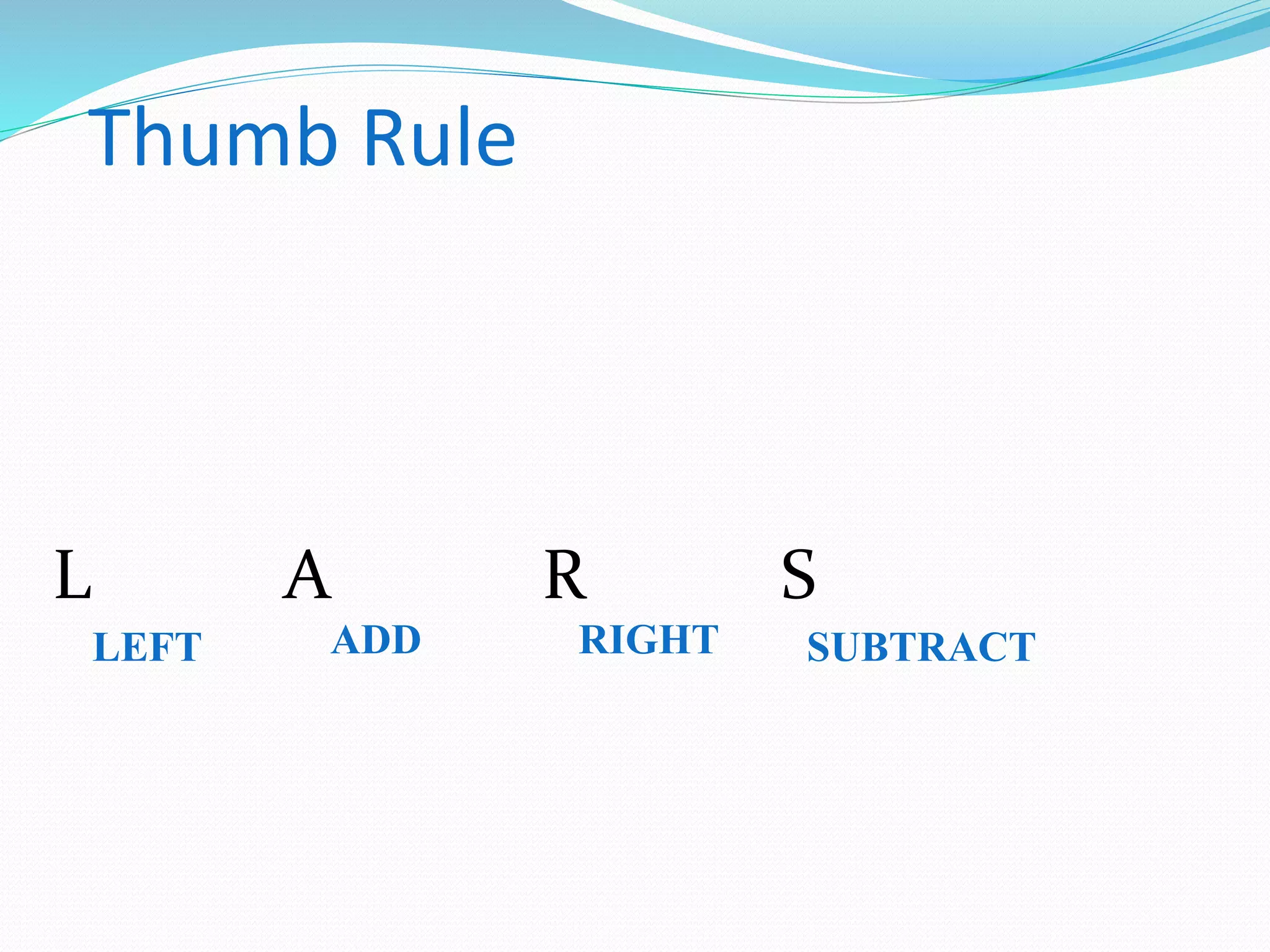 Thumb Rule

L A R S

LEFT ADD RIGHT SUBTRACT